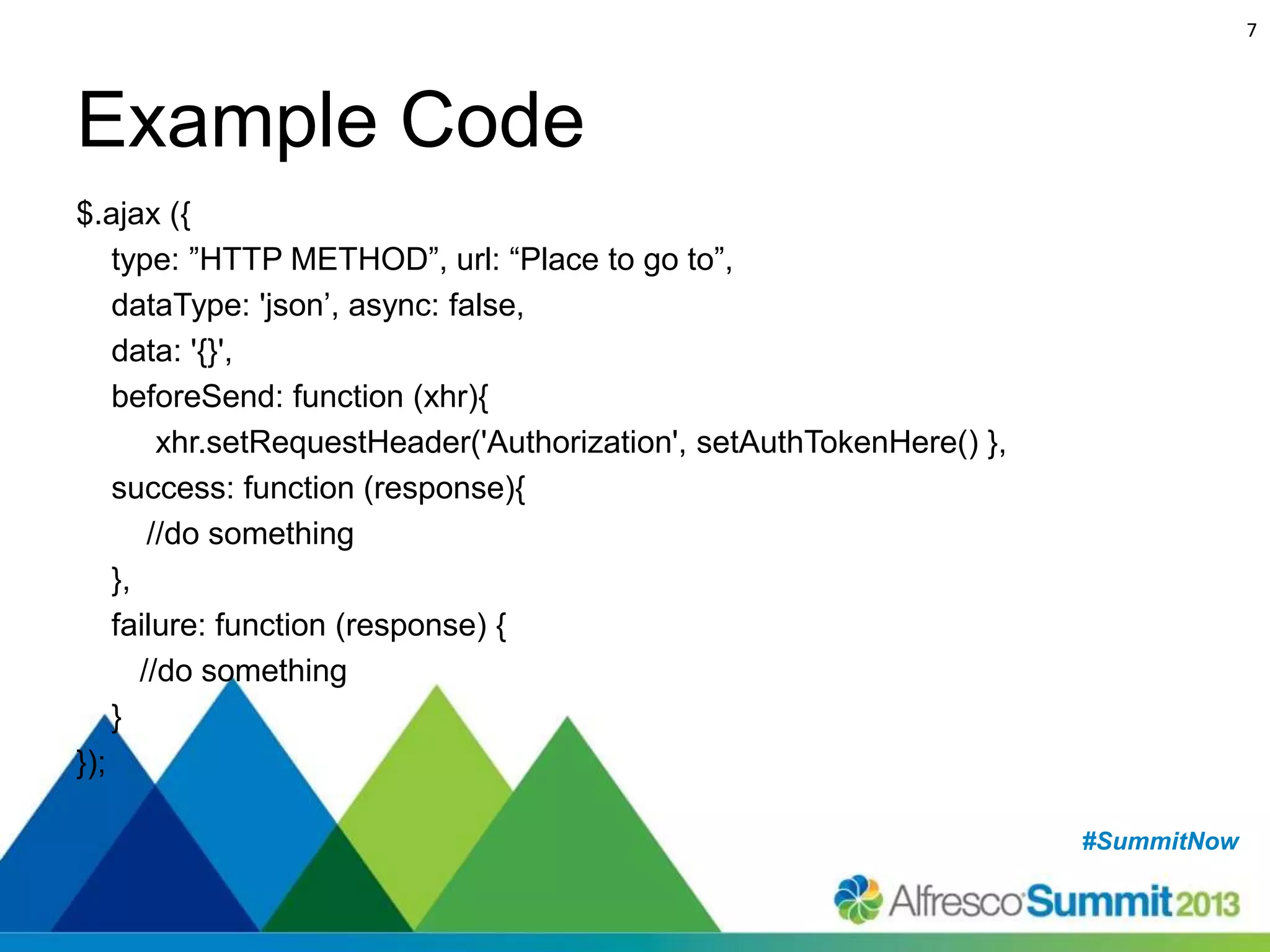 7

Example Code

$.ajax ({
type: ”HTTP METHOD”, url: “Place to go to”,
dataType: 'json’, async: false,
data: '{}',
beforeSend: function (xhr){
xhr.setRequestHeader('Authorization', setAuthTokenHere() },
success: function (response){
//do something
},
failure: function (response) {
//do something
}
});

#SummitNow

Alfresco Summit 2013